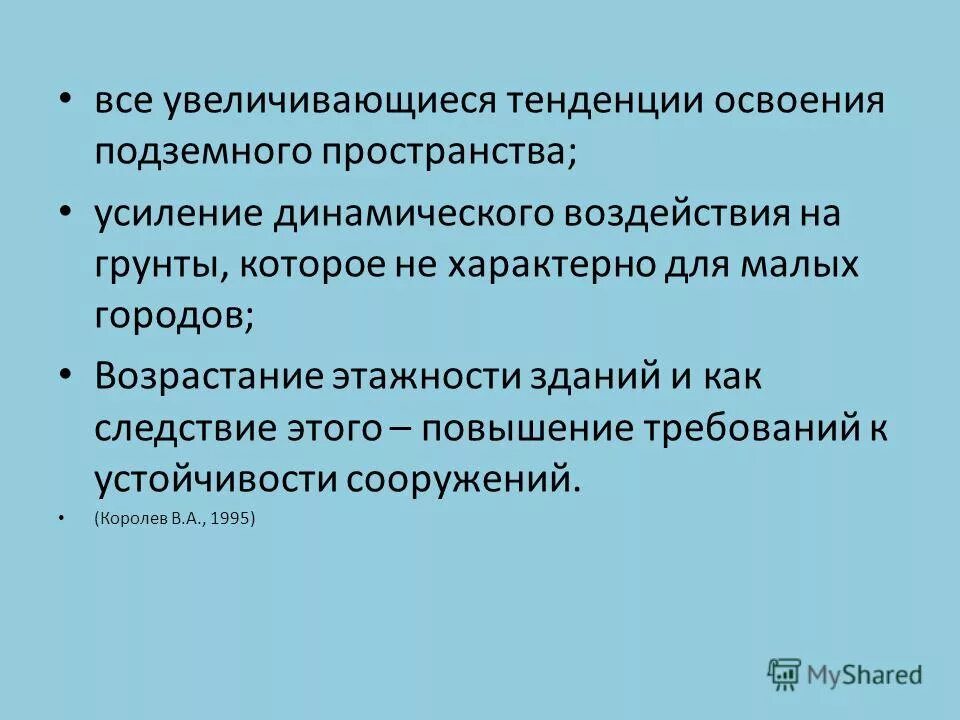 • все увеличивающиеся тенденции освоения подземного пространства;

• усиление динамического воздействия на грунты, которое не характерно для малых городов;

• Возрастание этажности зданий и как следствие этого – повышение требований к устойчивости сооружений.

• (Королев В.А., 1995)

MyShared